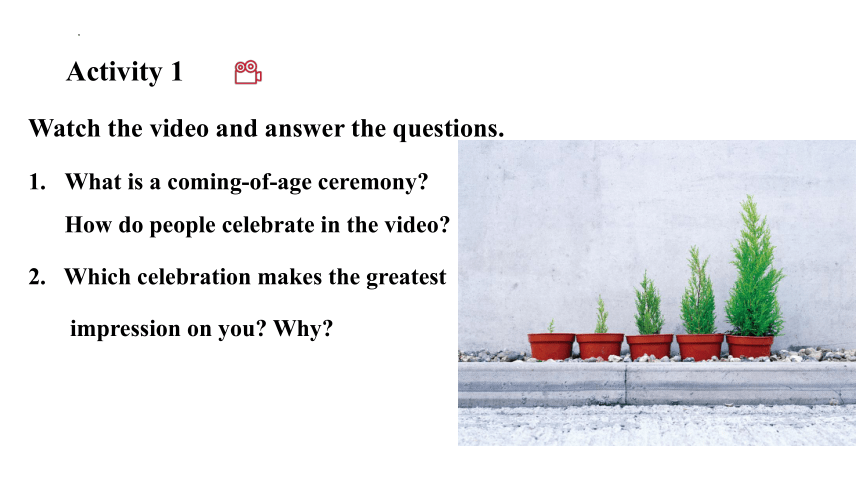 Activity 1

Watch the video and answer the questions.

1. What is a coming-of-age ceremony? How do people celebrate in the video?

2. Which celebration makes the greatest impression on you? Why?